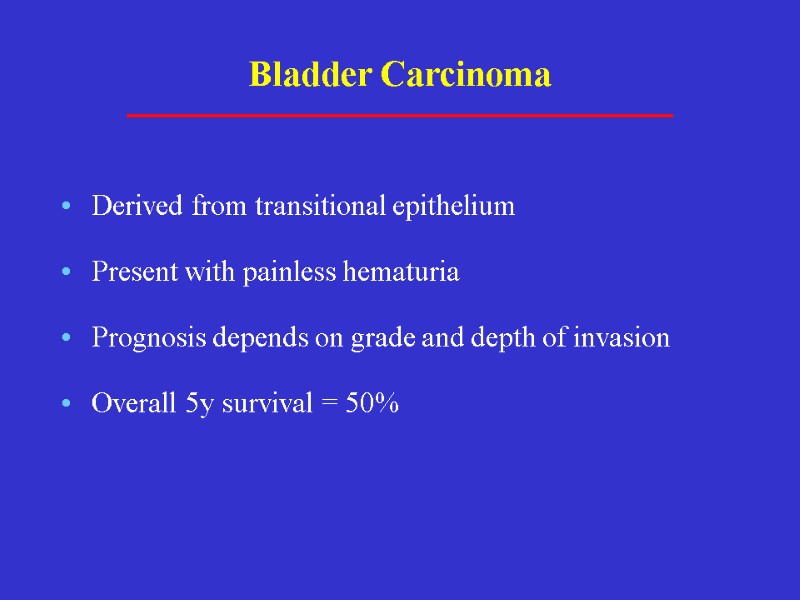 Bladder Carcinoma

• Derived from transitional epithelium

• Present with painless hematuria

• Prognosis depends on grade and depth of invasion

• Overall 5y survival = 50%